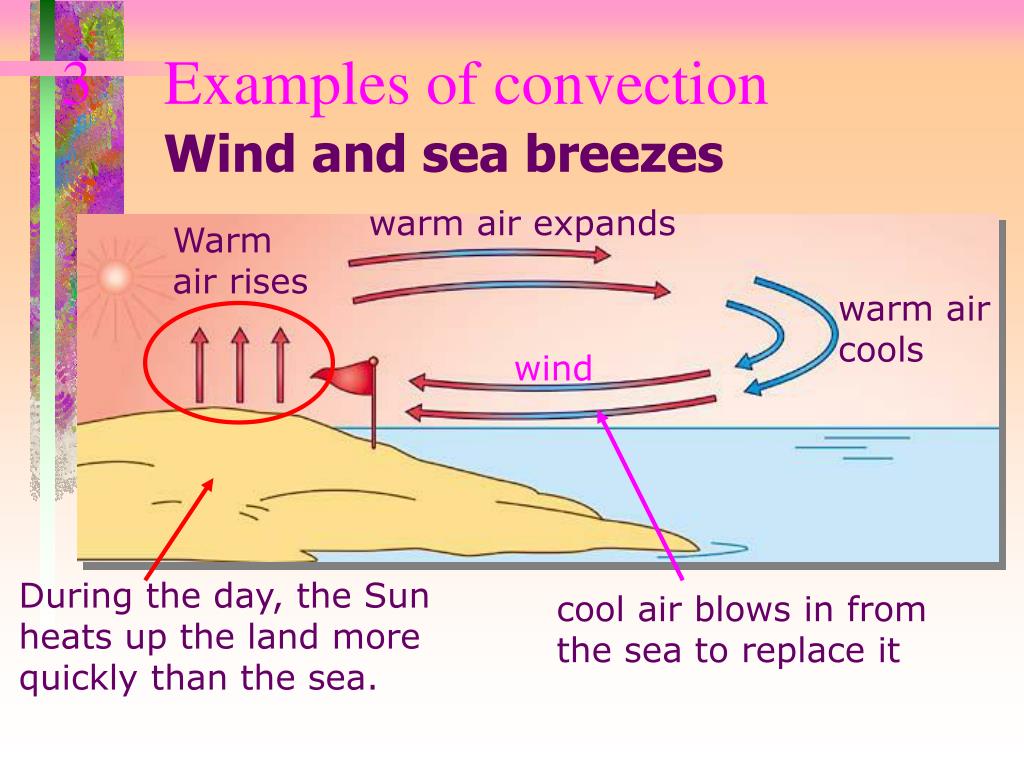 3

Examples of convection

Wind and sea breezes

Warm air rises

warm air expands

warm air cools

wind

During the day, the Sun heats up the land more quickly than the sea.

cool air blows in from the sea to replace it